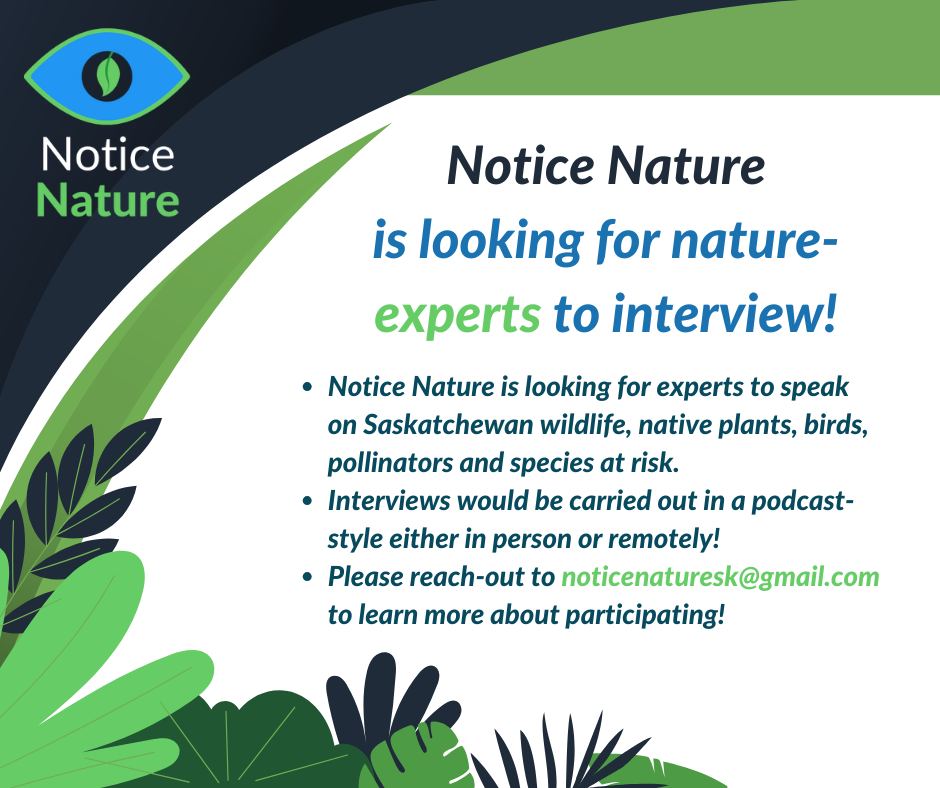 Notice
Nature

Notice Nature
is looking for nature-experts to interview!

• Notice Nature is looking for experts to speak on Saskatchewan wildlife, native plants, birds, pollinators and species at risk.
• Interviews would be carried out in a podcast-style either in person or remotely!
• Please reach-out to noticenaturesk@gmail.com to learn more about participating!